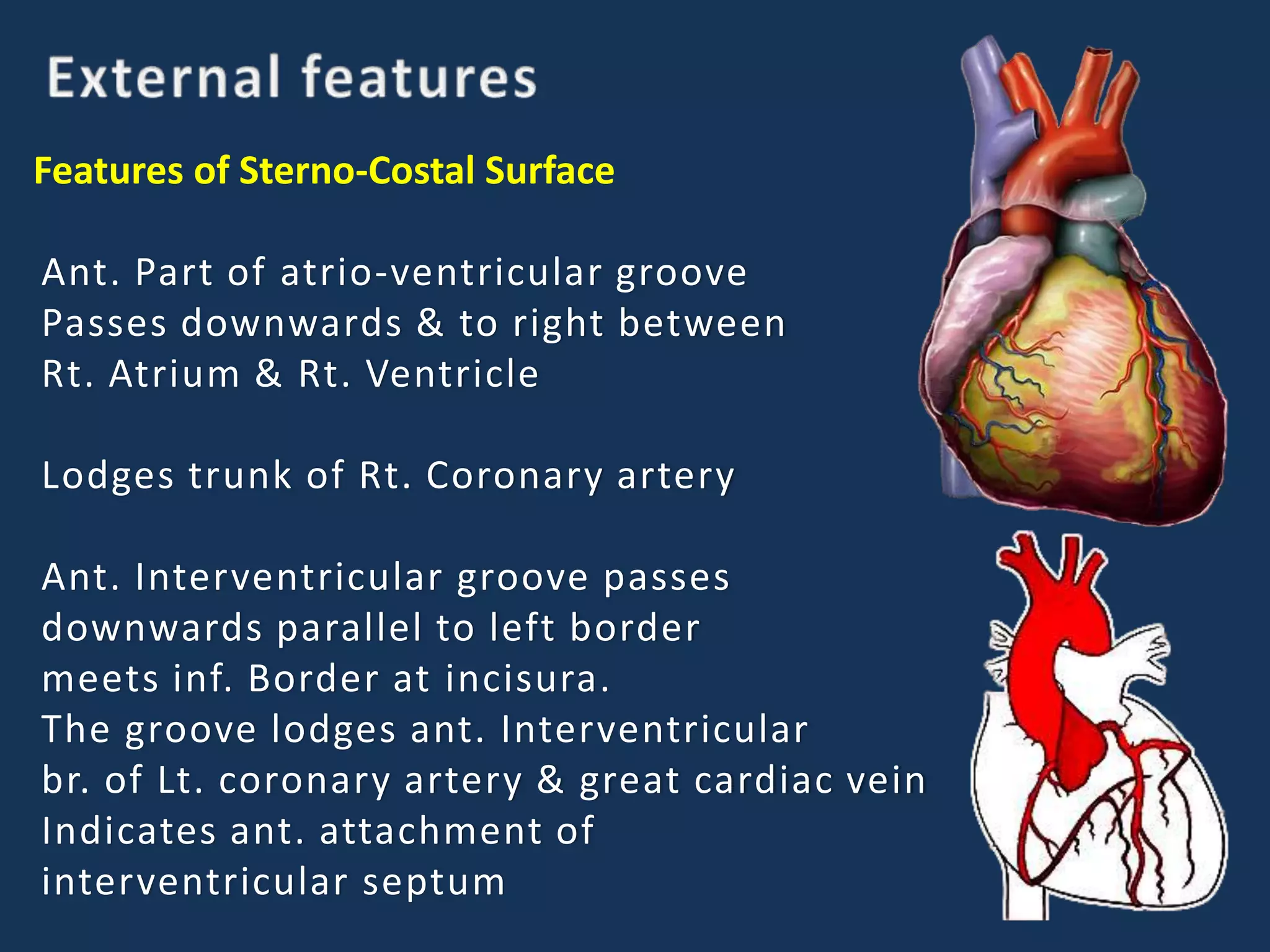 External features

Features of Sterno-Costal Surface

Ant. Part of atrio-ventricular groove
Passes downwards & to right between
Rt. Atrium & Rt. Ventricle

Lodges trunk of Rt. Coronary artery

Ant. Interventricular groove passes
downwards parallel to left border
meets inf. Border at incisura.
The groove lodges ant. Interventricular
br. of Lt. coronary artery & great cardiac vein
Indicates ant. attachment of
interventricular septum